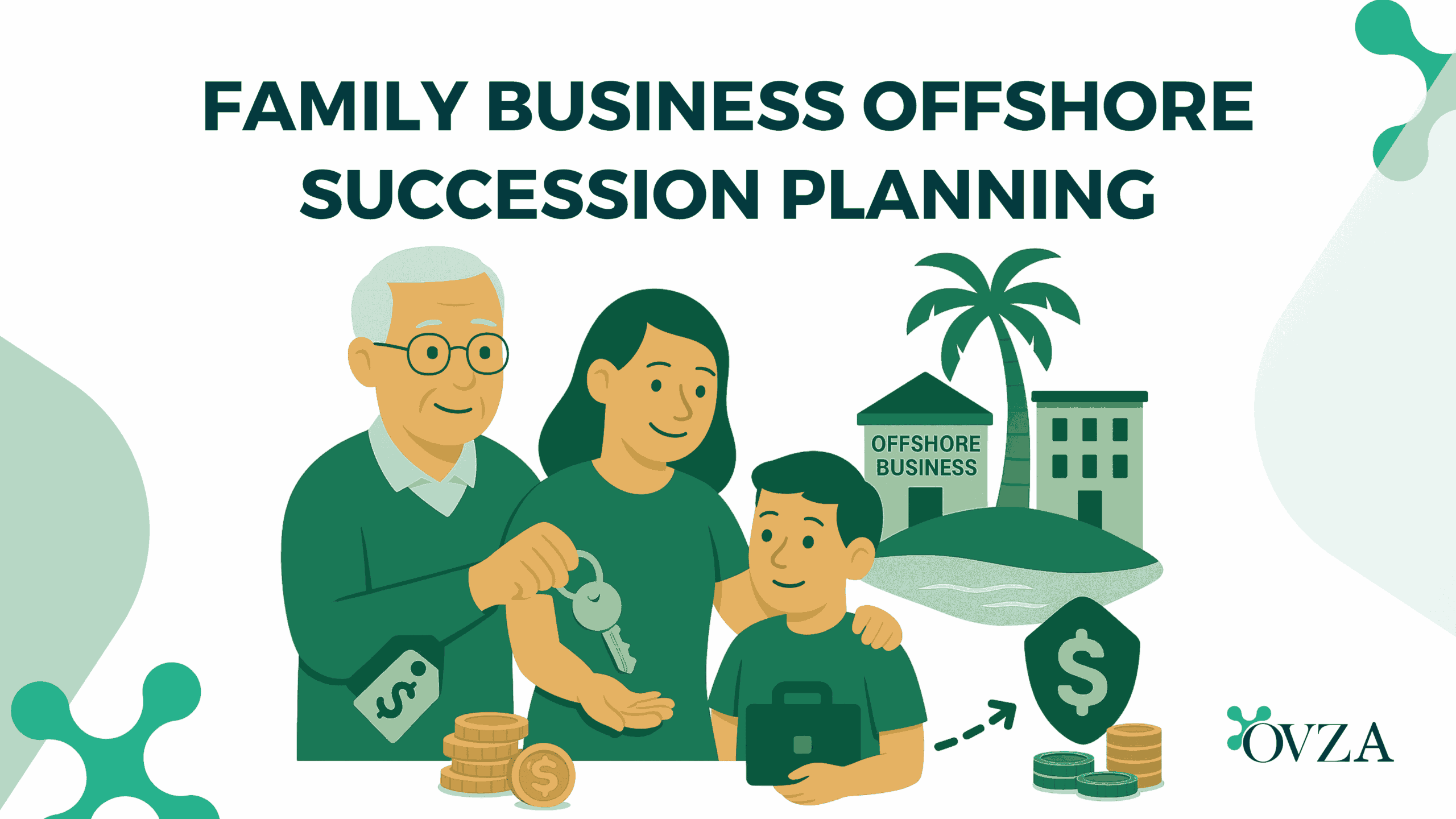 FAMILY BUSINESS OFFSHORE SUCCESSION PLANNING

OFFSHORE BUSINESS

$

$

$

OVZA